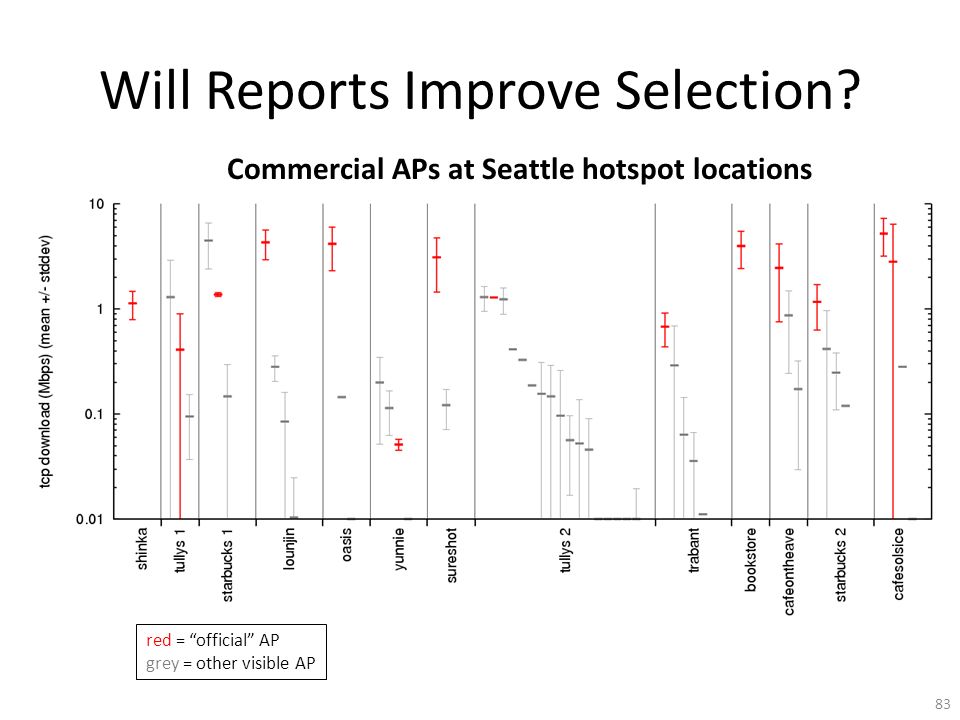 Will Reports Improve Selection?

Commercial APs at Seattle hotspot locations

tcp download (Mbps) (mean +/- stddev)

10
1
0.1
0.01

shinka
tullys 1
starbucks 1
lounjin
oasis
yunnie
sureshot
tullys 2
trabant
bookstore
cafeontheave
starbucks 2
cafesolsice

red = “official” AP
grey = other visible AP

83